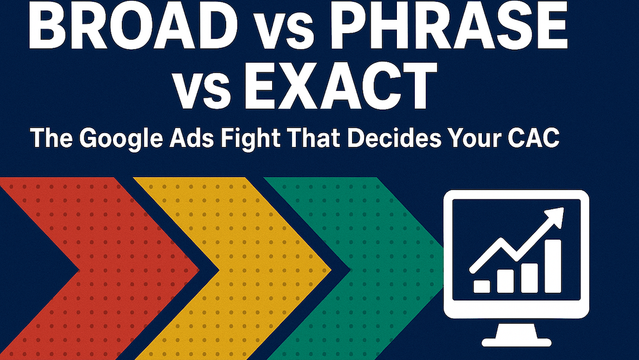 BROAD vs PHRASE vs EXACT

The Google Ads Fight That Decides Your CAC